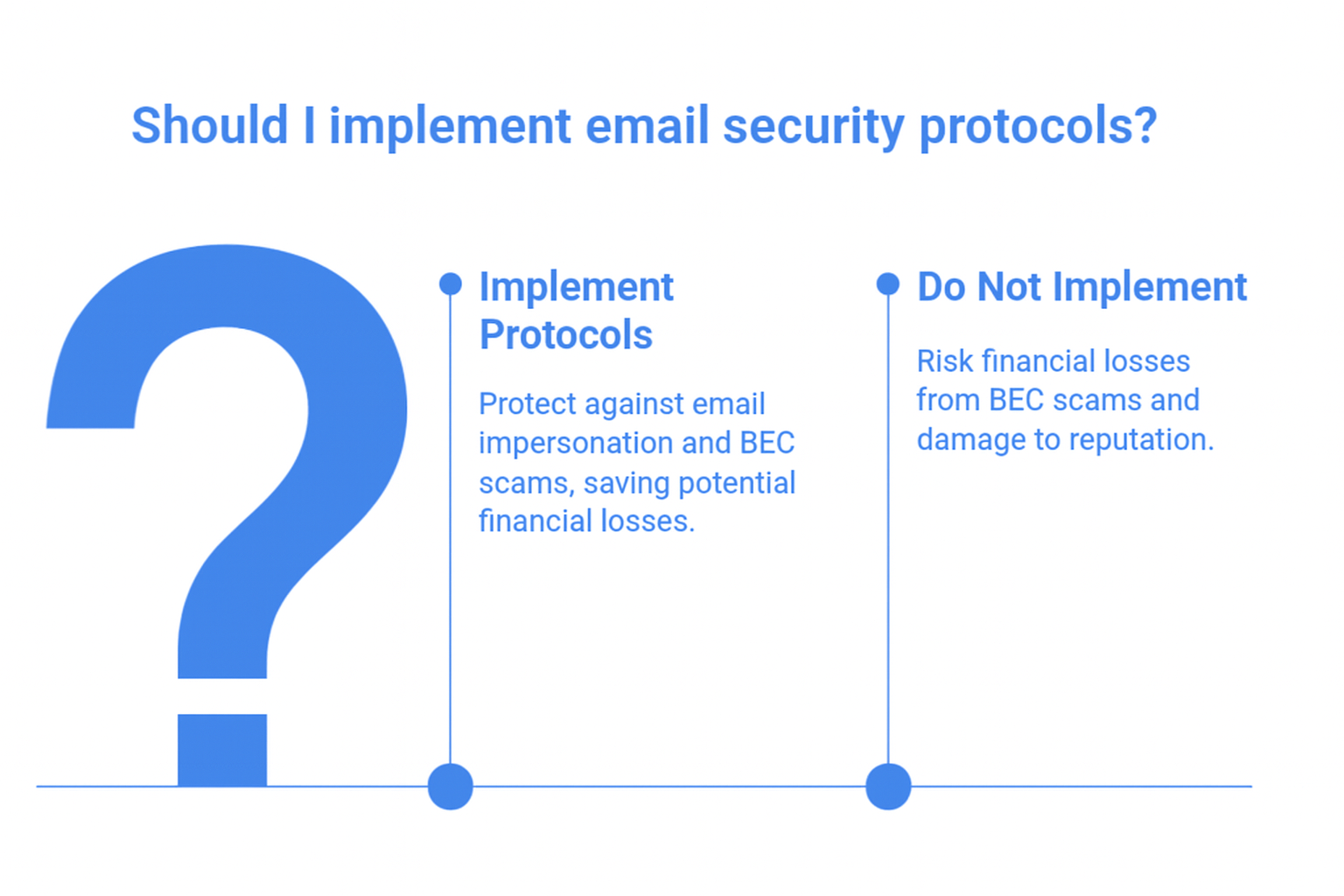 Should I implement email security protocols?

?

Implement Protocols

Protect against email impersonation and BEC scams, saving potential financial losses.

Do Not Implement

Risk financial losses from BEC scams and damage to reputation.